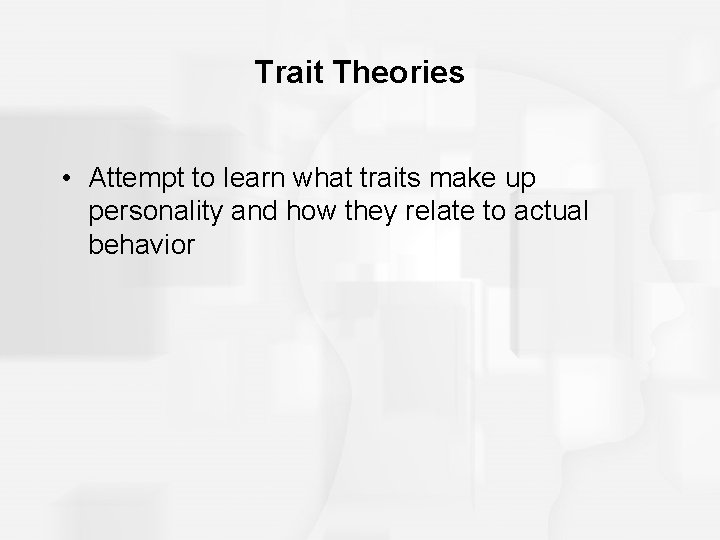 Trait Theories

• Attempt to learn what traits make up personality and how they relate to actual behavior